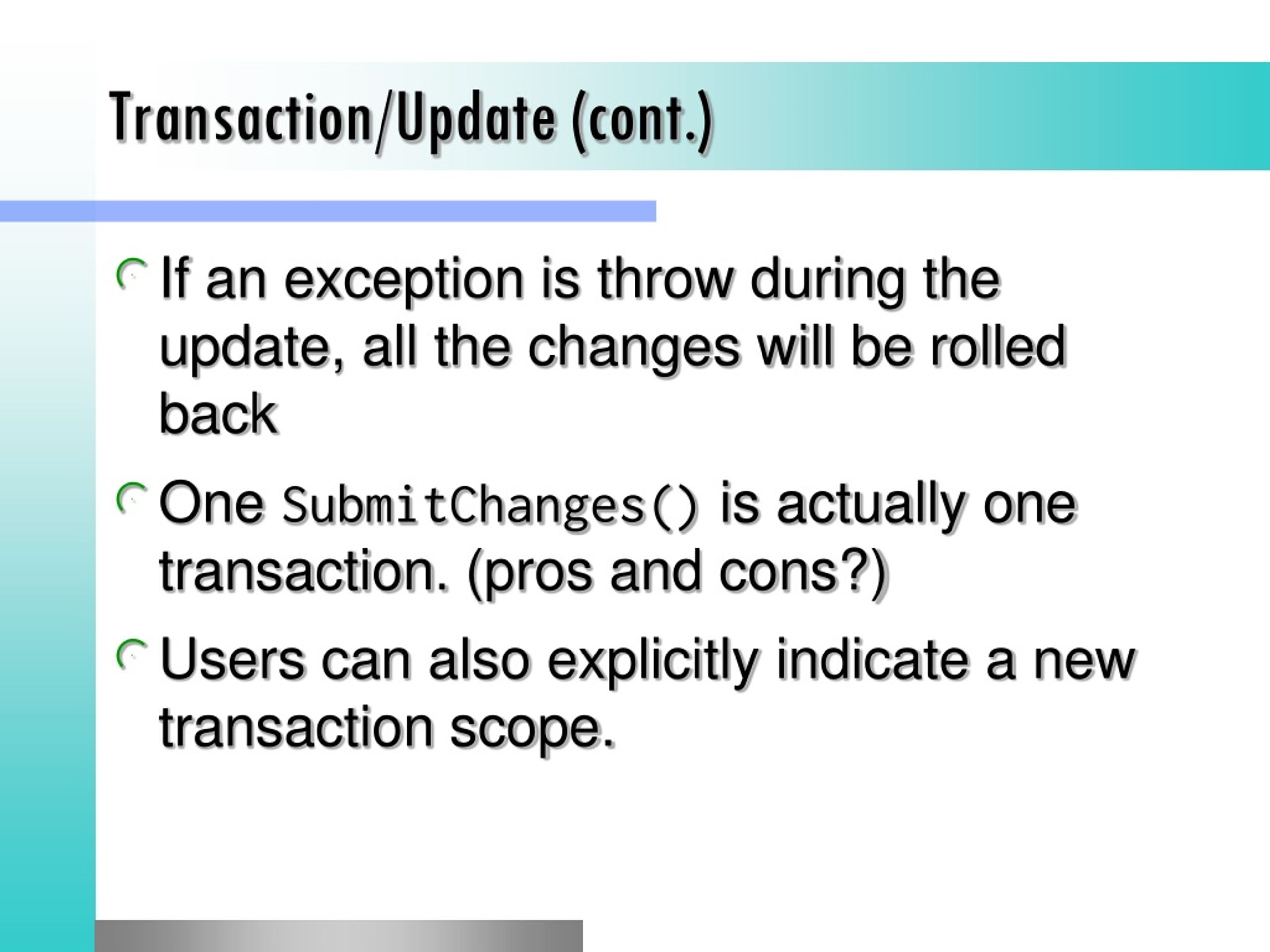 Transaction/Update (cont.)

If an exception is throw during the update, all the changes will be rolled back

One SubmitChanges() is actually one transaction. (pros and cons?)

Users can also explicitly indicate a new transaction scope.